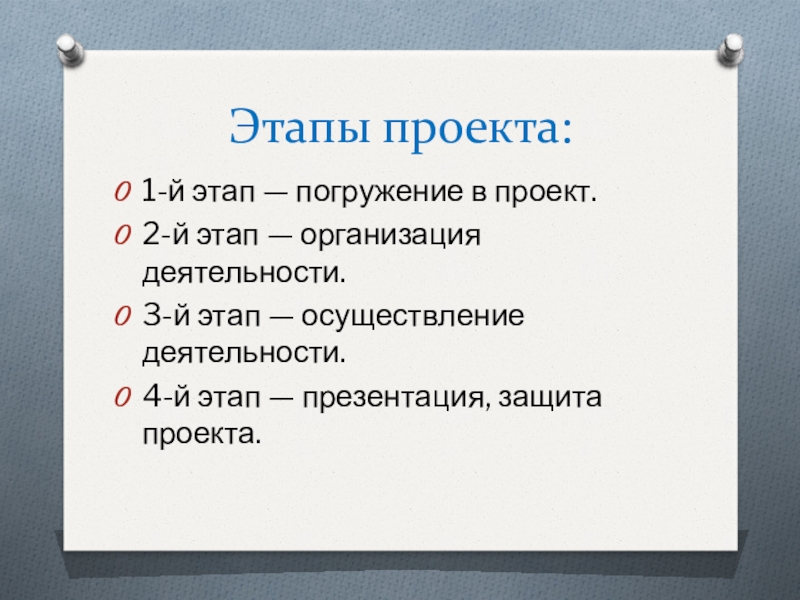 Этапы проекта:

1-й этап — погружение в проект.

2-й этап — организация деятельности.

3-й этап — осуществление деятельности.

4-й этап — презентация, защита проекта.